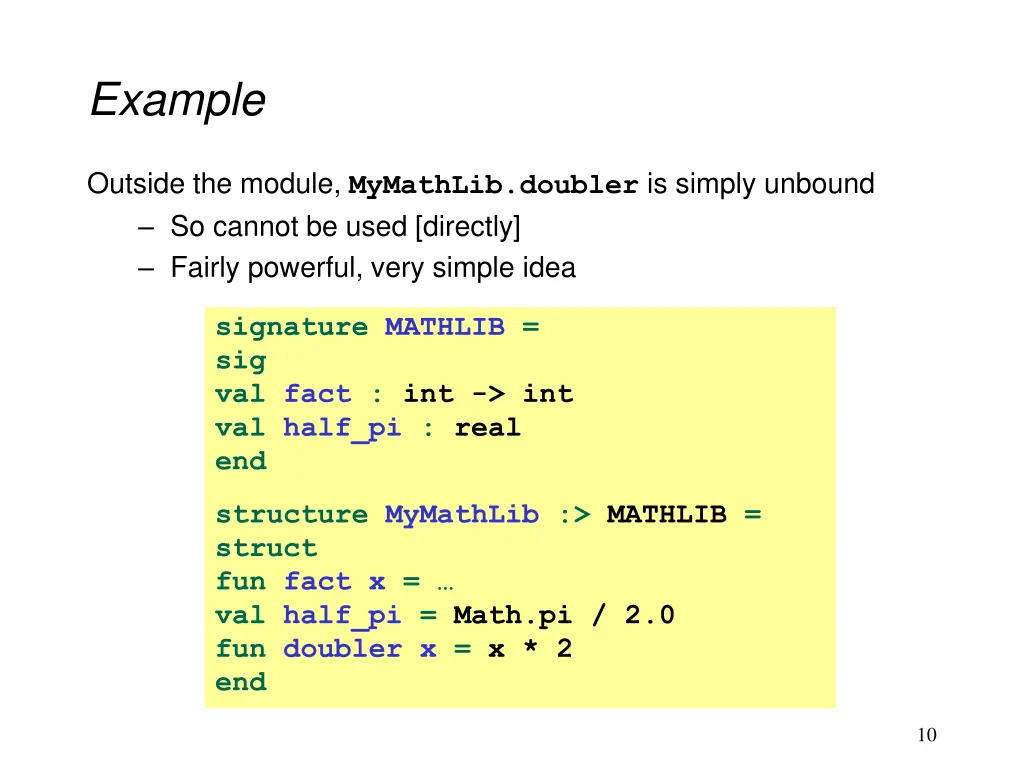 Example

Outside the module, MyMathLib.doubler is simply unbound

– So cannot be used [directly]

– Fairly powerful, very simple idea

signature MATHLIB =
sig
val fact : int -> int
val half_pi : real
end

structure MyMathLib :> MATHLIB =
struct
fun fact x = …
val half_pi = Math.pi / 2.0
fun doubler x = x * 2
end

10